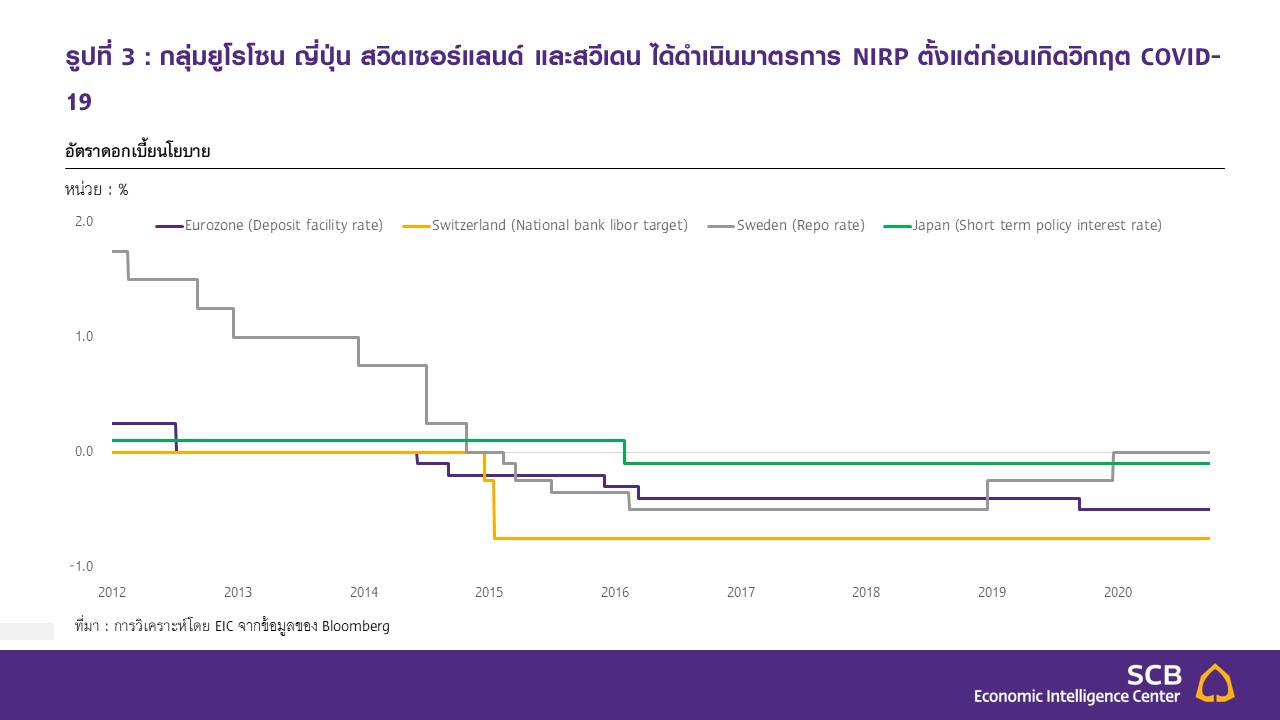 รูปที่ 3 : กลุ่มยูโรโซน ญี่ปุ่น สวิตเซอร์แลนด์ และสวีเดน ได้ดำเนินมาตรการ NIRP ตั้งแต่ก่อนเกิดวิกฤต COVID-19

อัตราดอกเบี้ยนโยบาย

หน่วย : %

Eurozone (Deposit facility rate)
Switzerland (National bank libor target)
Sweden (Repo rate)
Japan (Short term policy interest rate)

2.0
1.0
0.0
-1.0

2012 2013 2014 2015 2016 2017 2018 2019 2020

ที่มา : การวิเคราะห์โดย EIC จากข้อมูลของ Bloomberg

SCB
Economic Intelligence Center